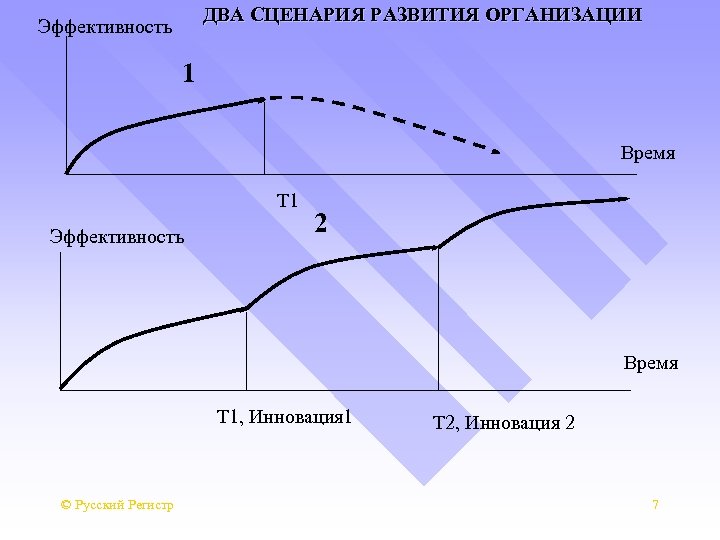 ДВА СЦЕНАРИЯ РАЗВИТИЯ ОРГАНИЗАЦИИ

Эффективность

1

Время

T1

2

Эффективность

Время

T1, Инновация1

T2, Инновация 2

© Русский Регистр

7